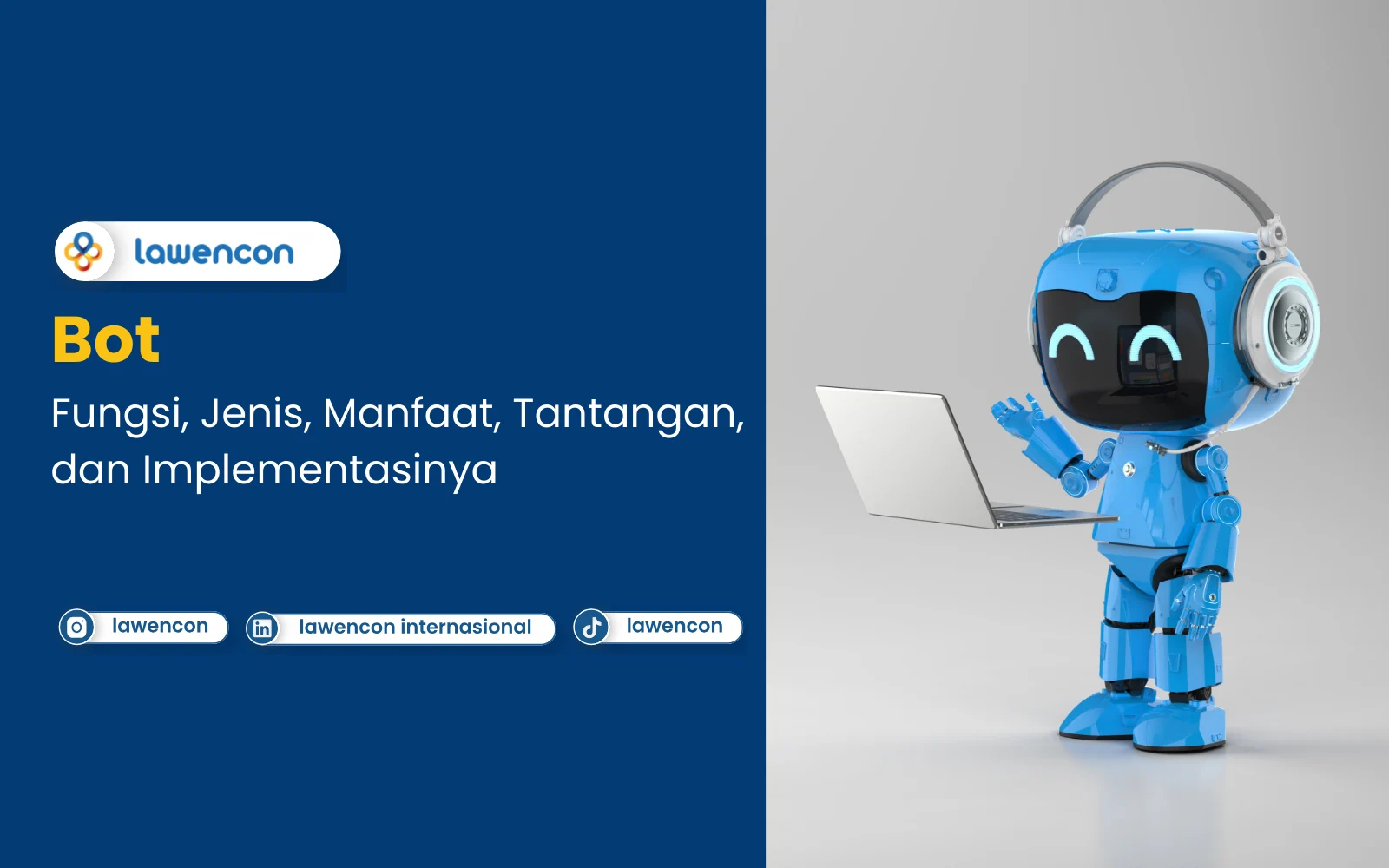 lawencon

Bot

Fungsi, Jenis, Manfaat, Tantangan, dan Implementasinya

lawencon
lawencon internasional
lawencon